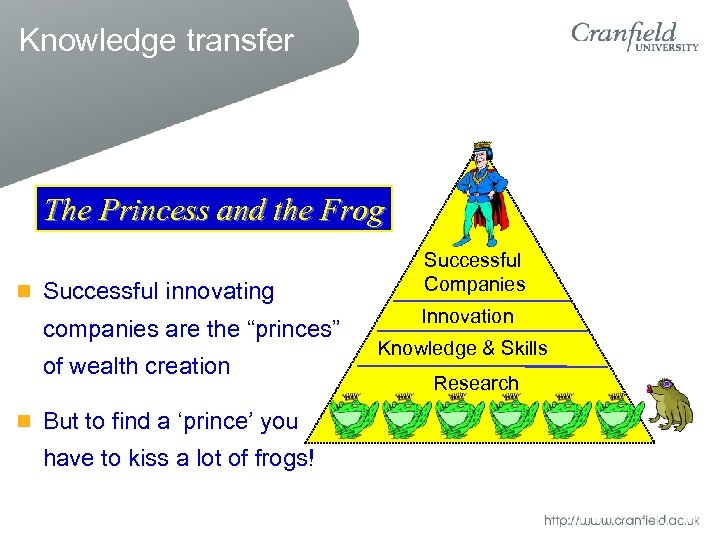 Knowledge transfer

Cranfield UNIVERSITY

The Princess and the Frog

Successful innovating companies are the “princes” of wealth creation

But to find a ‘prince’ you have to kiss a lot of frogs!

Successful Companies

Innovation

Knowledge & Skills

Research

http://www.cranfield.ac.uk